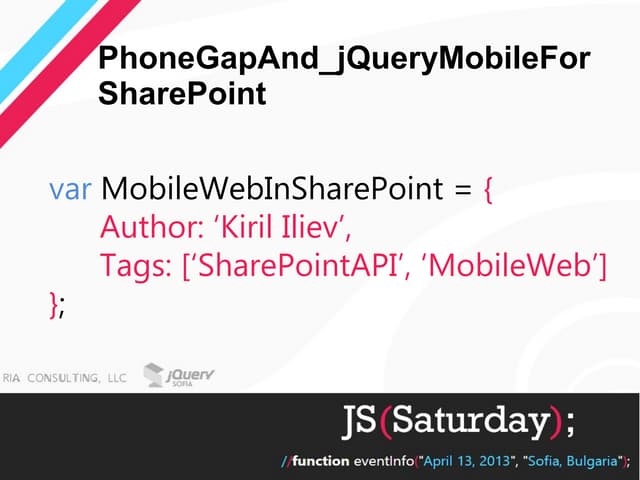 PhoneGapAnd_jQueryMobileFor SharePoint

var MobileWebInSharePoint = {
Author: ‘Kiril Iliev’,
Tags: [‘SharePointAPI’, ‘MobileWeb’]
};

RIA CONSULTING, LLC

jQuery SOFIA

JS(Saturday);

//function eventInfo("April 13, 2013", "Sofia, Bulgaria");